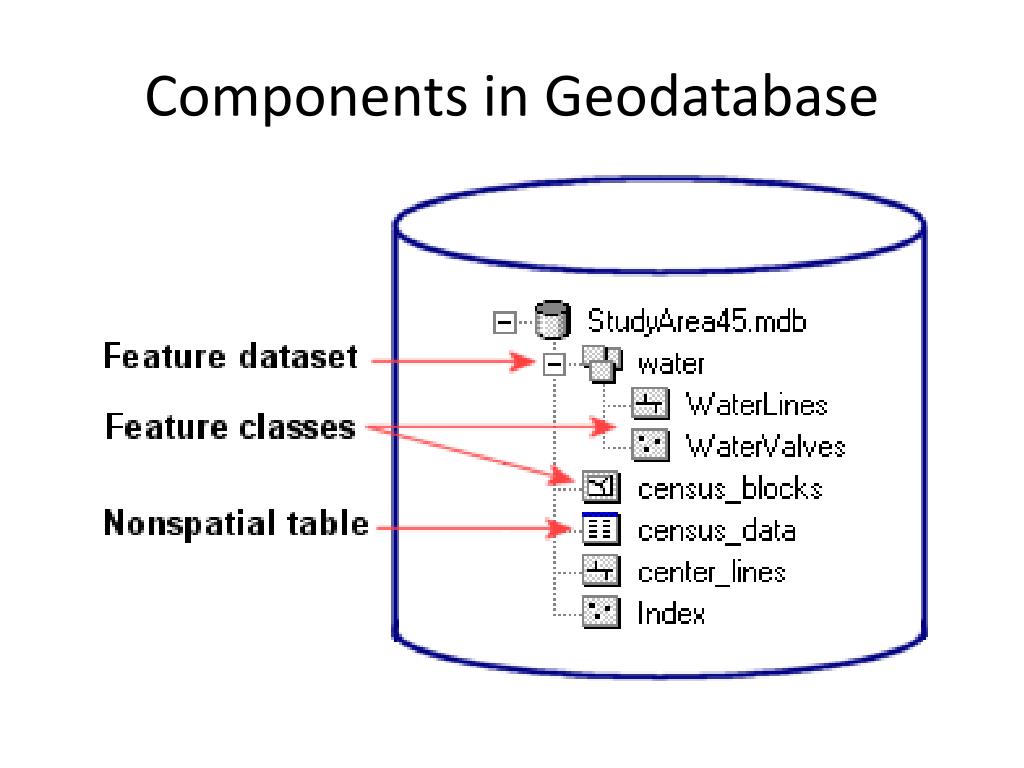 Components in Geodatabase

Feature dataset

Feature classes

Nonspatial table

StudyArea45.mdb
water
WaterLines
WaterValves
census_blocks
census_data
center_lines
Index